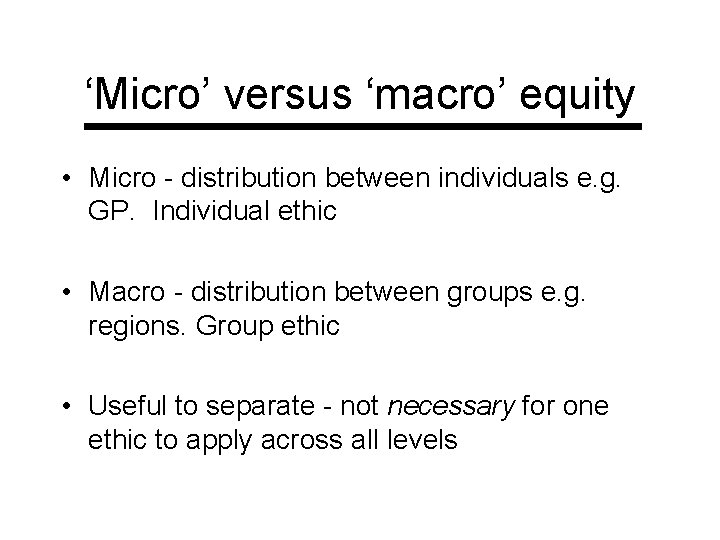 ‘Micro’ versus ‘macro’ equity

• Micro - distribution between individuals e.g. GP. Individual ethic

• Macro - distribution between groups e.g. regions. Group ethic

• Useful to separate - not necessary for one ethic to apply across all levels